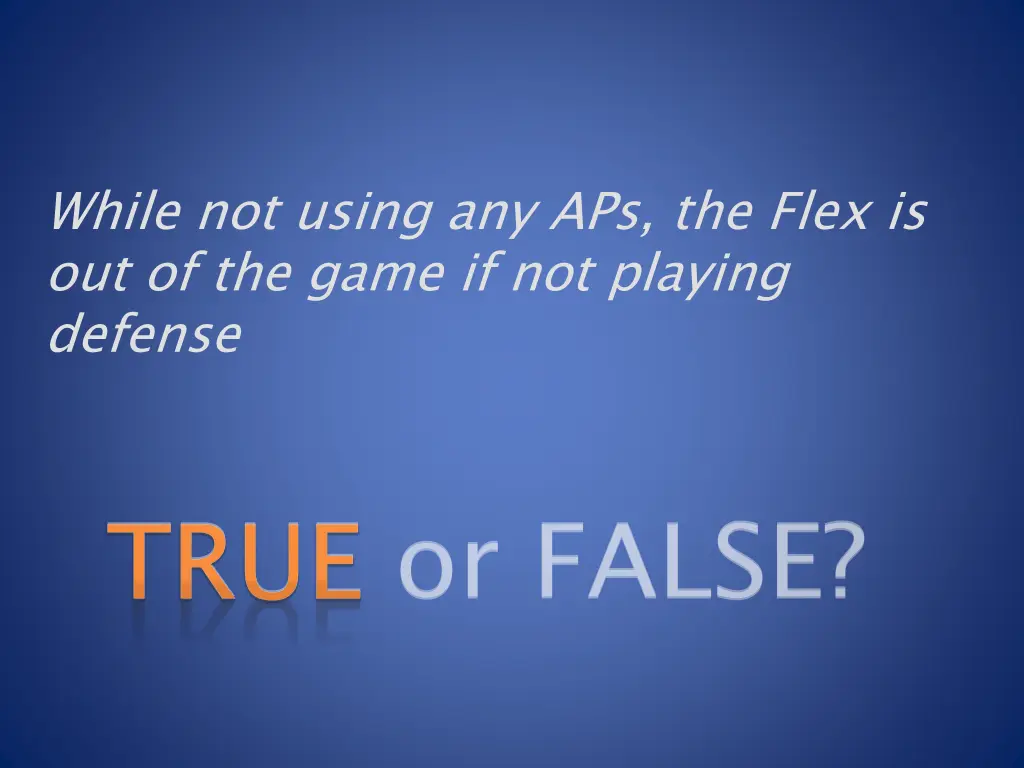 While not using any APs, the Flex is out of the game if not playing defense

TRUE or FALSE?